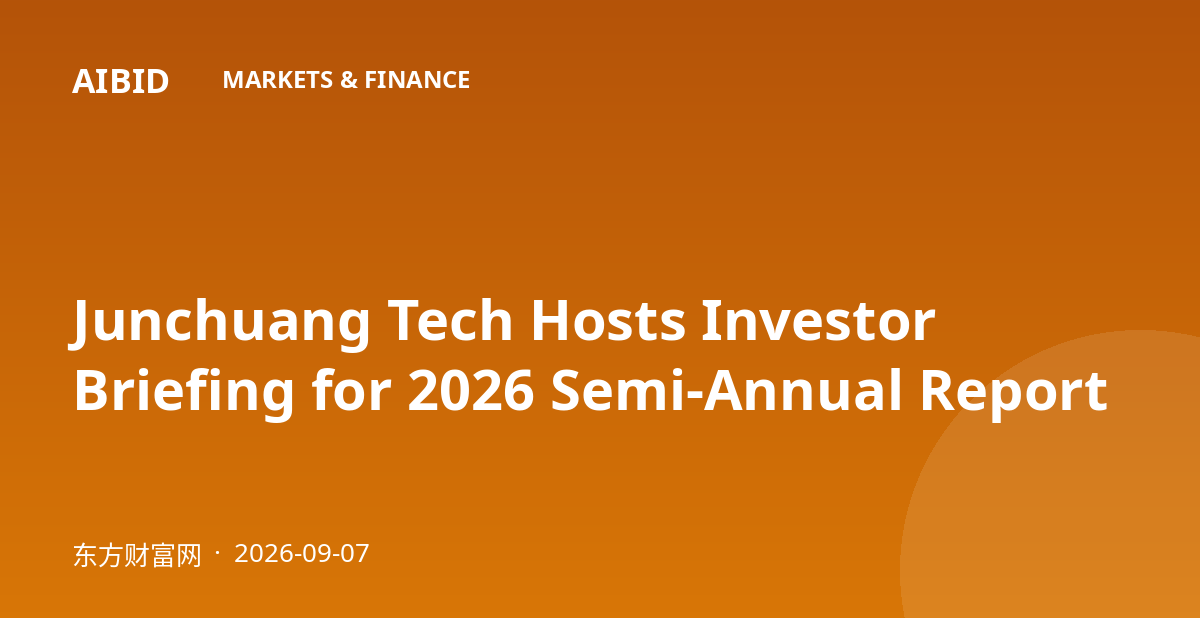 AIBID MARKETS & FINANCE

Junchuang Tech Hosts Investor Briefing for 2026 Semi-Annual Report

东方财富网 · 2026-09-07